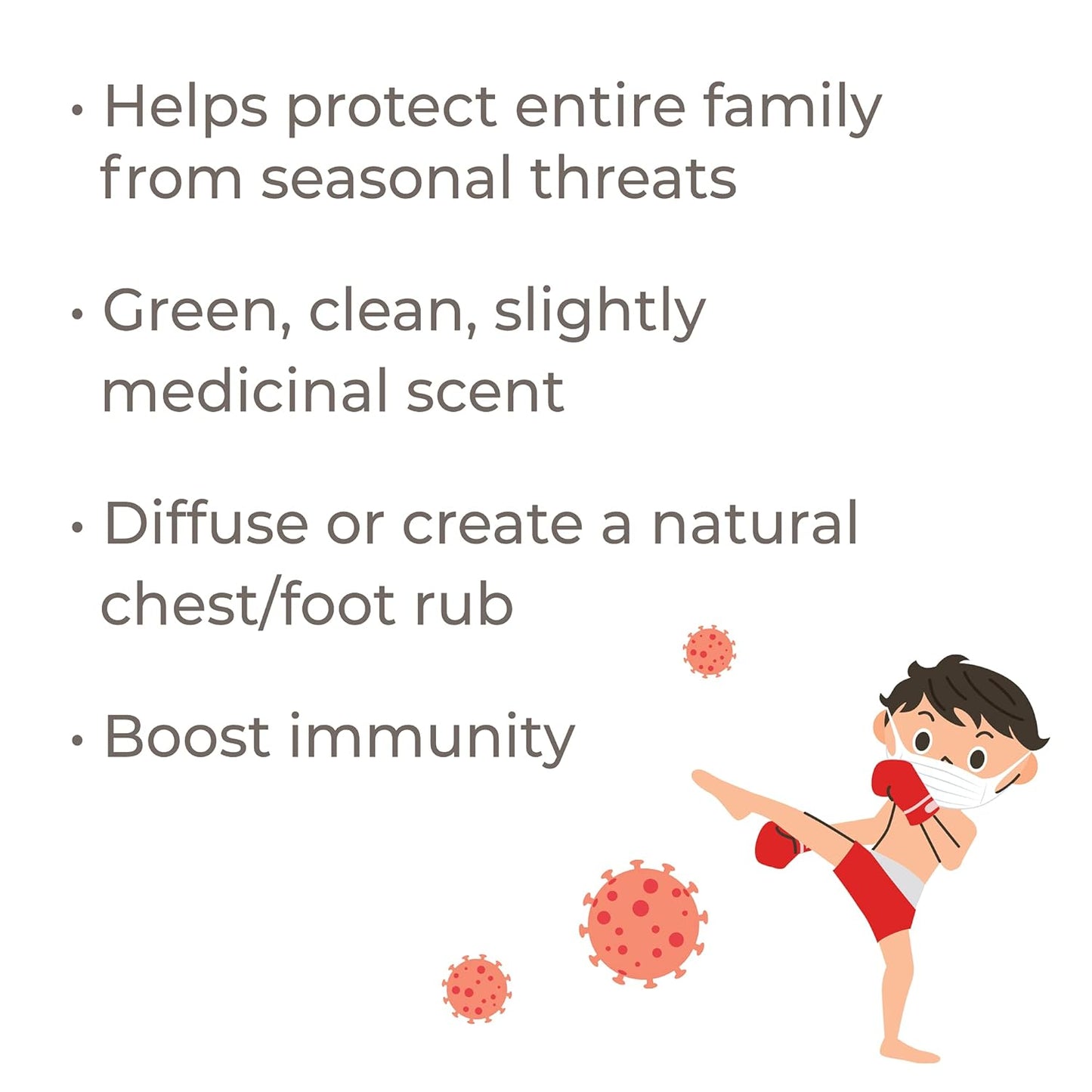 • Helps protect entire family from seasonal threats

• Green, clean, slightly medicinal scent

• Diffuse or create a natural chest/foot rub

• Boost immunity